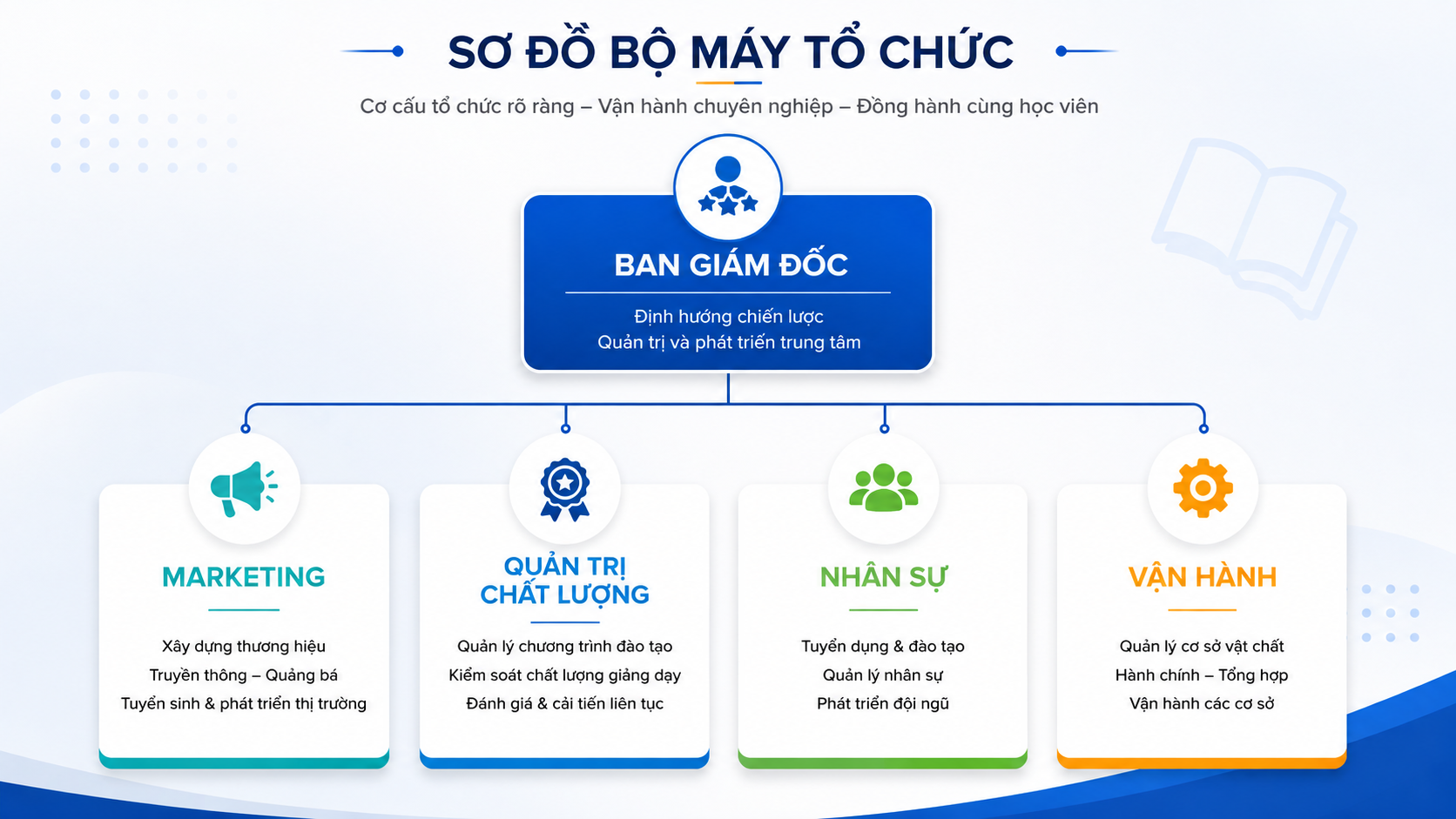 SƠ ĐỒ BỘ MÁY TỔ CHỨC

Cơ cấu tổ chức rõ ràng – Vận hành chuyên nghiệp – Đồng hành cùng học viên

BAN GIÁM ĐỐC

Định hướng chiến lược
Quản trị và phát triển trung tâm

MARKETING

Xây dựng thương hiệu
Truyền thông – Quảng bá
Tuyển sinh & phát triển thị trường

QUẢN TRỊ CHẤT LƯỢNG

Quản lý chương trình đào tạo
Kiểm soát chất lượng giảng dạy
Đánh giá & cải tiến liên tục

NHÂN SỰ

Tuyển dụng & đào tạo
Quản lý nhân sự
Phát triển đội ngũ

VẬN HÀNH

Quản lý cơ sở vật chất
Hành chính – Tổng hợp
Vận hành các cơ sở